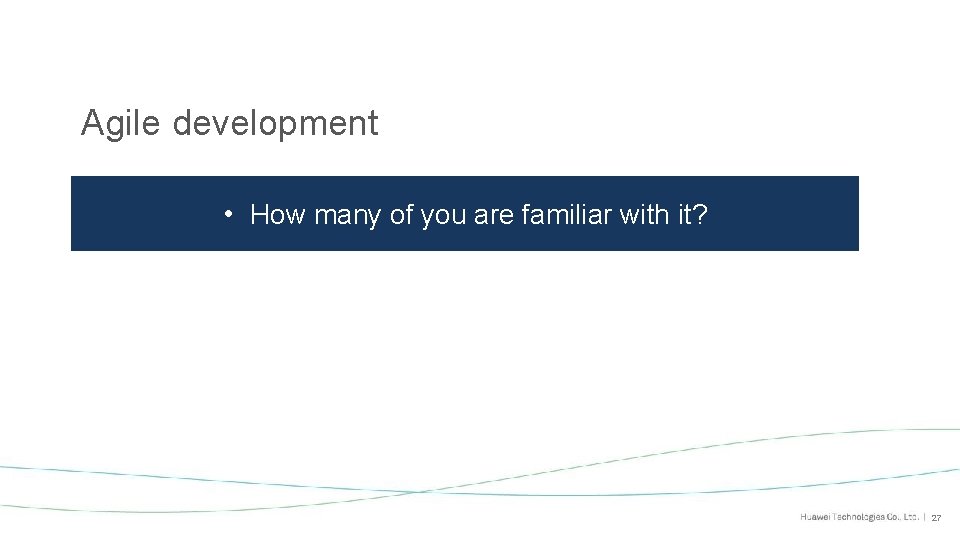 Agile development

• How many of you are familiar with it?

Huawei Technologies Co., Ltd. | 27